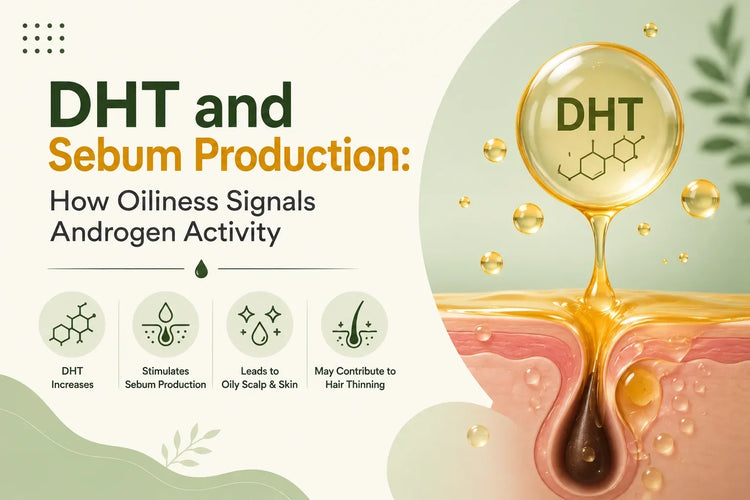 DHT and Sebum Production:

How Oiliness Signals Androgen Activity

DHT Increases

Stimulates Sebum Production

Leads to Oily Scalp & Skin

May Contribute to Hair Thinning

DHT